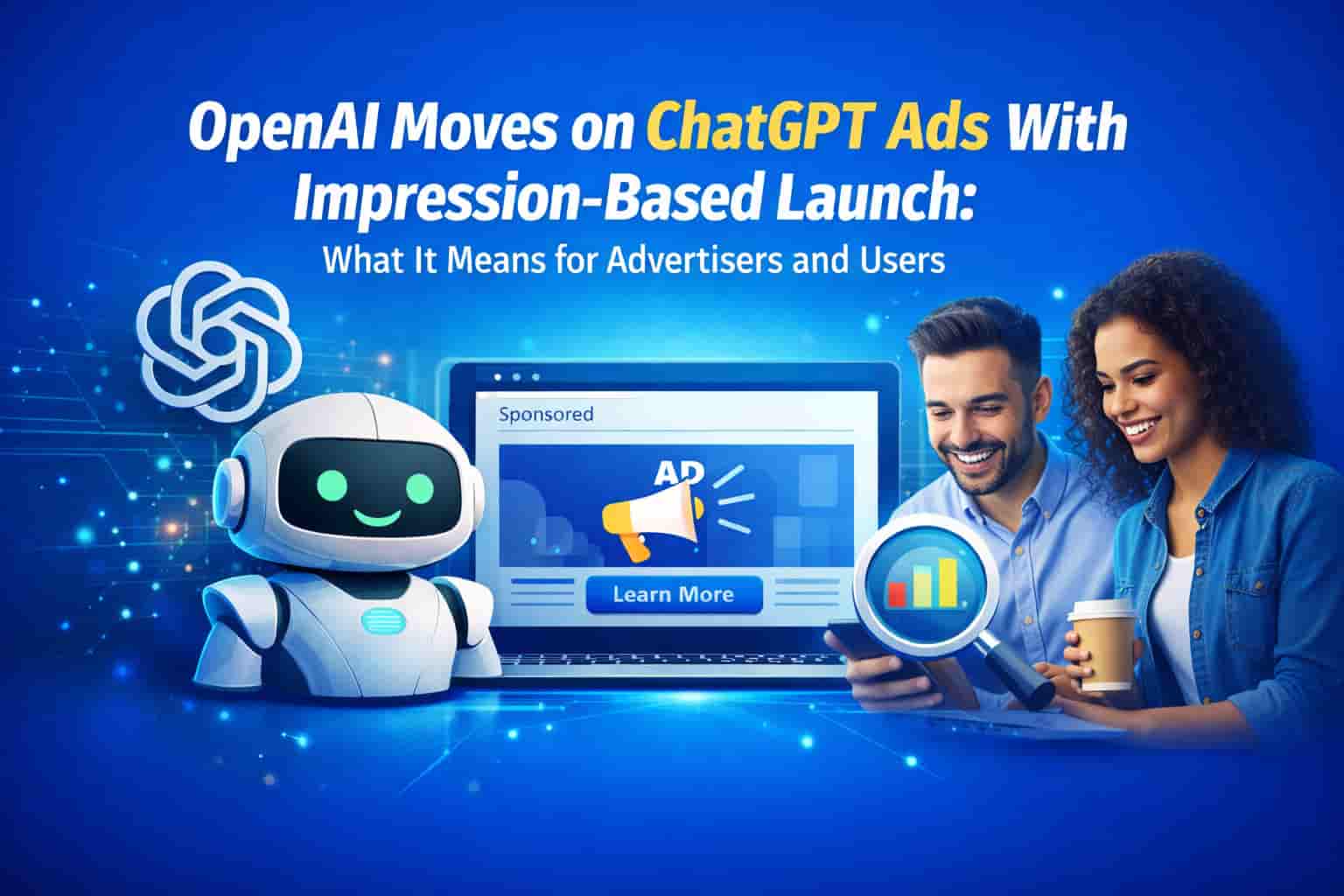 OpenAI Moves on ChatGPT Ads With Impression-Based Launch:

What It Means for Advertisers and Users

Sponsored

AD

Learn More